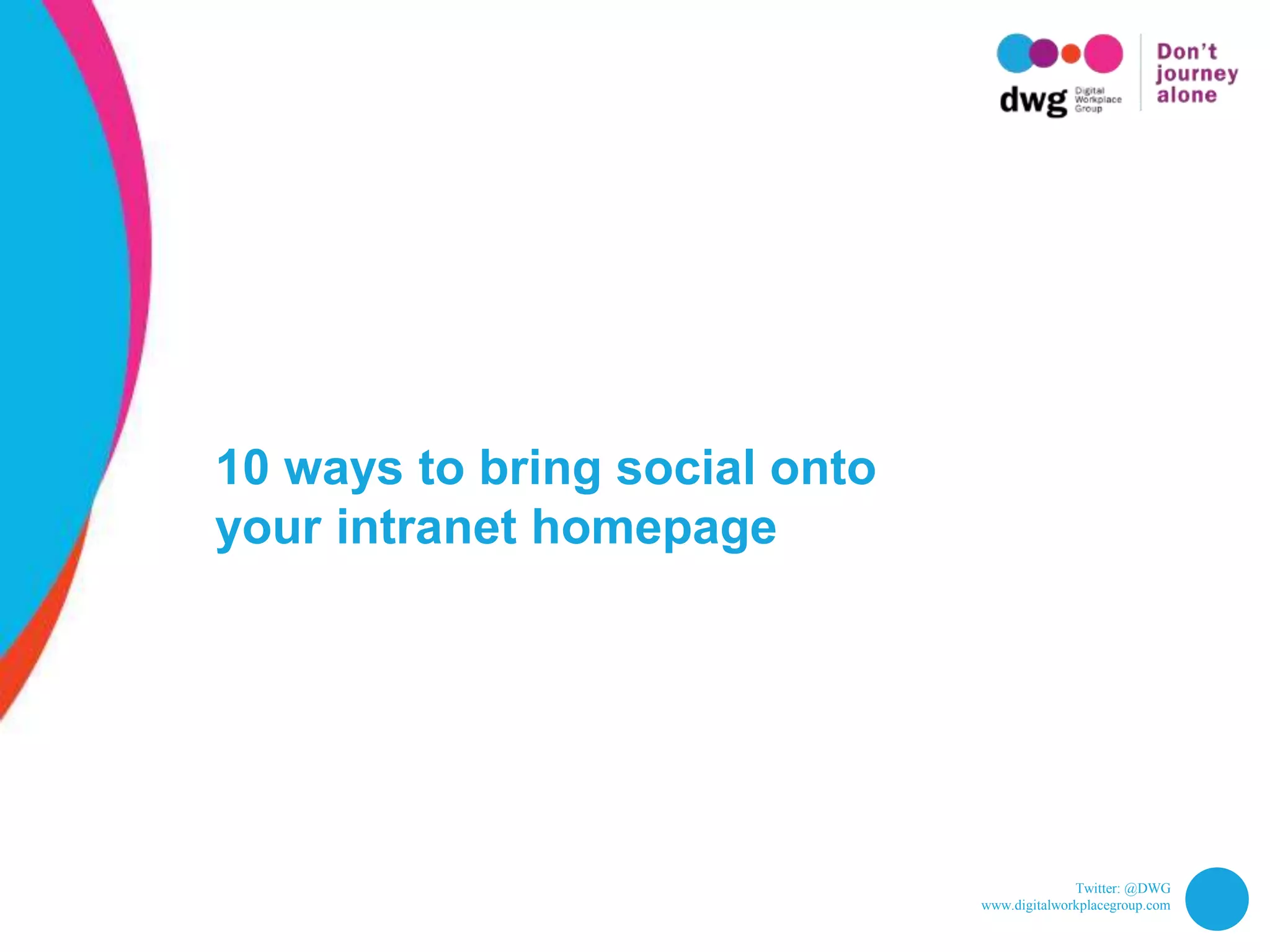 dwg Digital Workplace Group

Don't journey alone

10 ways to bring social onto your intranet homepage

Twitter: @DWG
www.digitalworkplacegroup.com